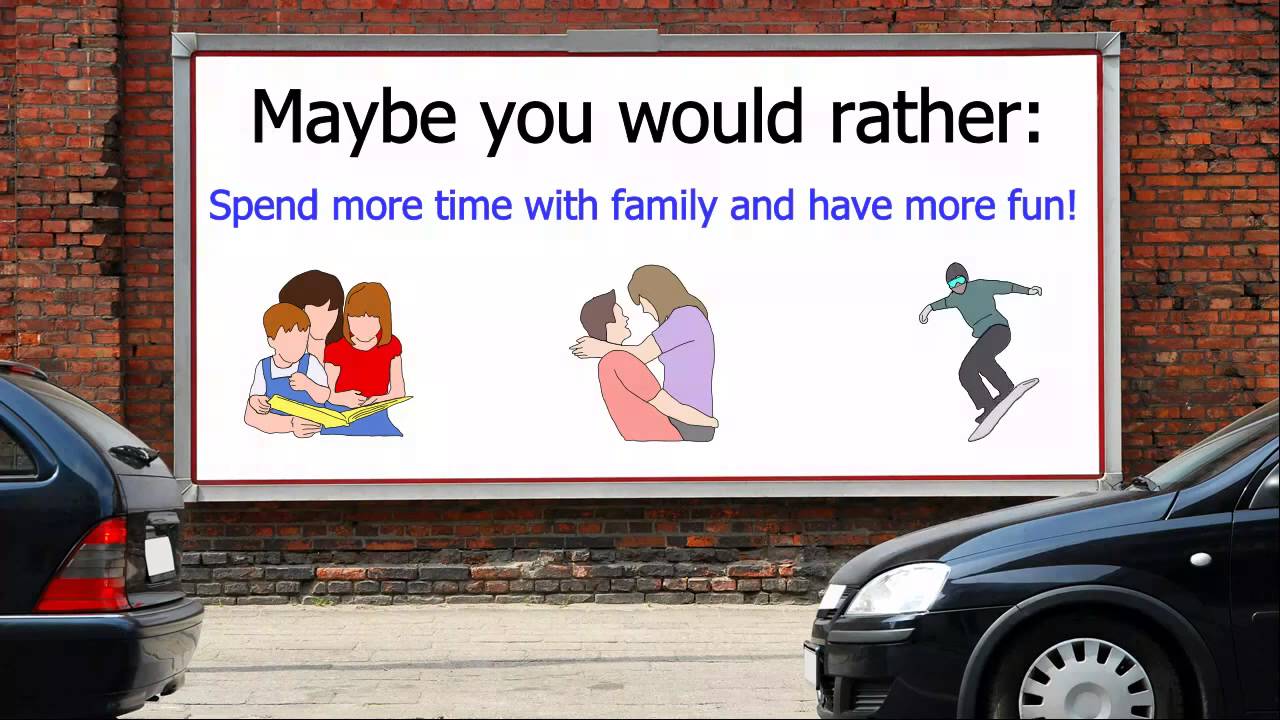 Maybe you would rather:

Spend more time with family and have more fun!